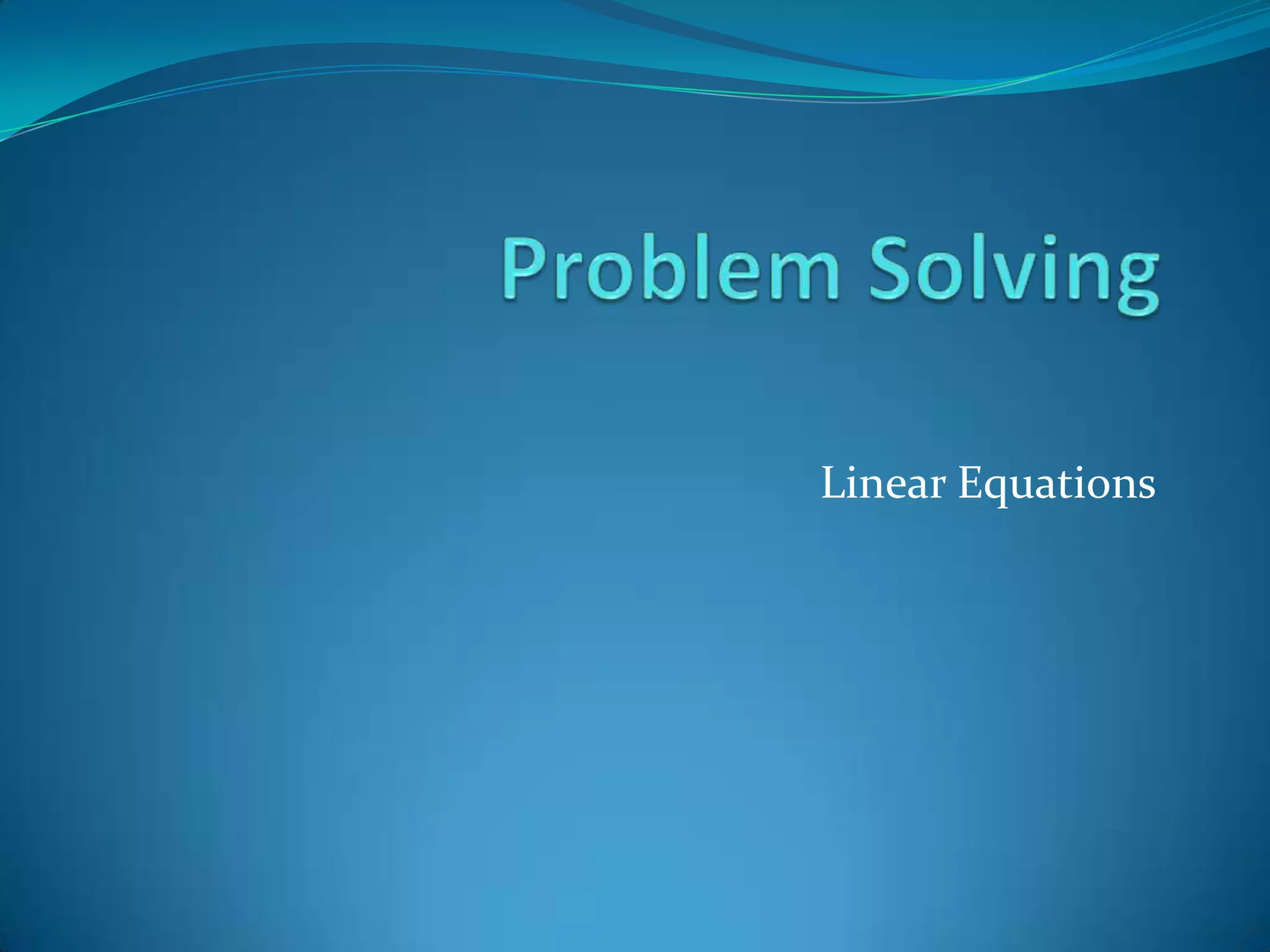 Problem Solving

Linear Equations